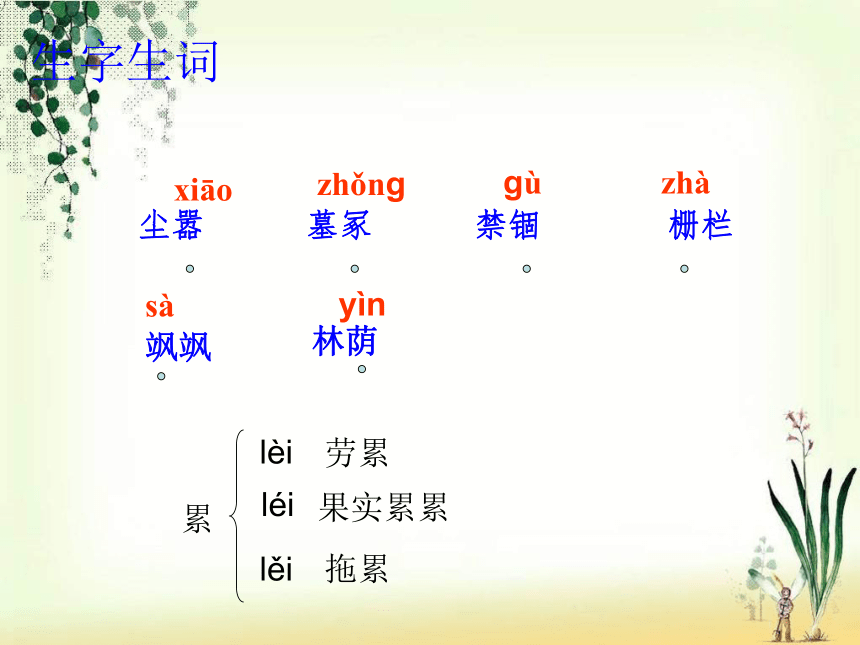 生字生词

xiāo
尘嚣

zhǒng
墓冢

gù
禁锢

zhà
栅栏

sà
飒飒

yìn
林荫

累

lèi 劳累

léi 果实累累

lěi 拖累